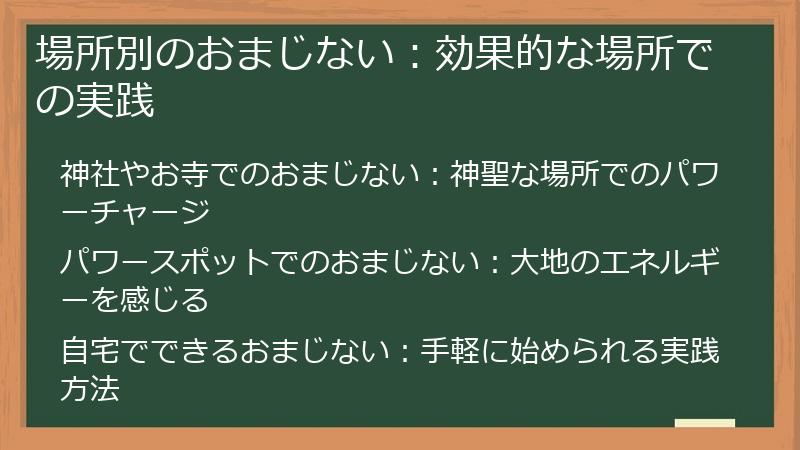 場所別のおまじない：効果的な場所での実践

神社やお寺でのおまじない：神聖な場所でのパワーチャージ

パワースポットでのおまじない：大地のエネルギーを感じる

自宅でできるおまじない：手軽に始められる実践方法